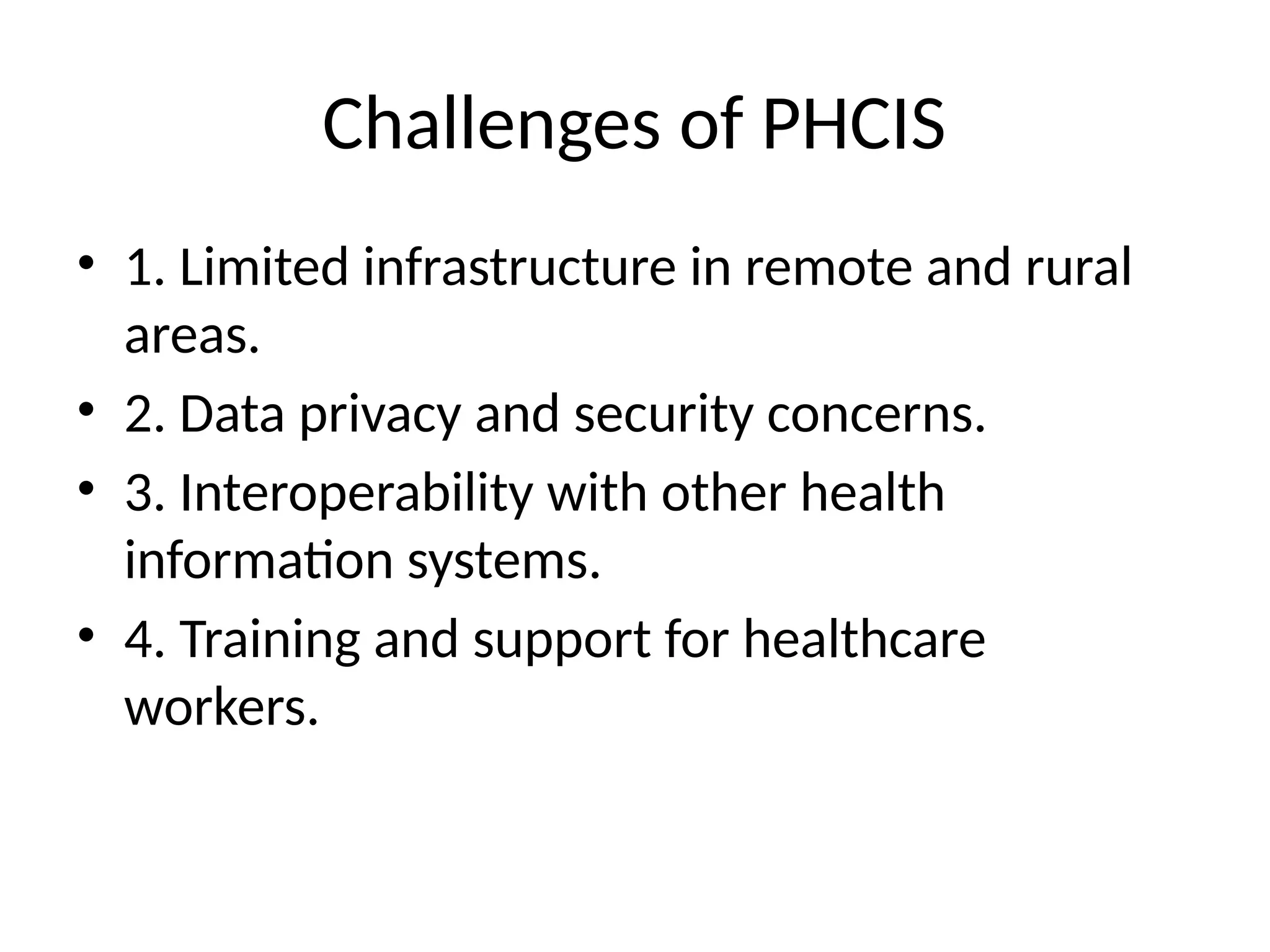 Challenges of PHCIS

• 1. Limited infrastructure in remote and rural areas.
• 2. Data privacy and security concerns.
• 3. Interoperability with other health information systems.
• 4. Training and support for healthcare workers.